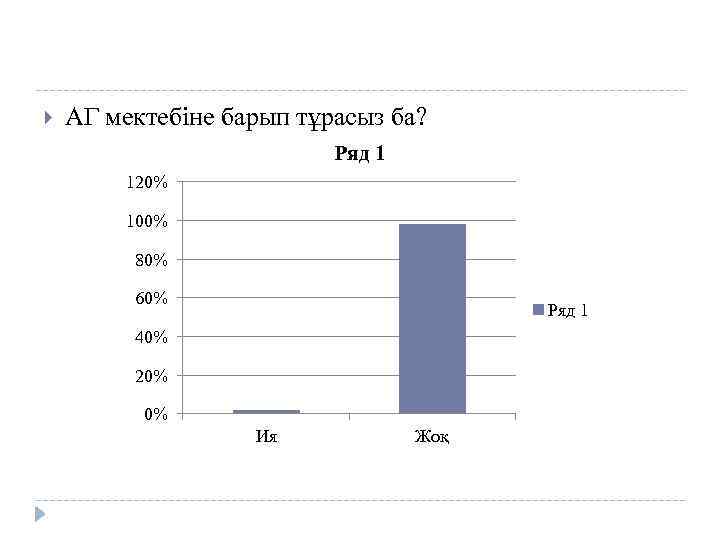 АГ мектебіне барып тұрасыз ба?

Ряд 1

120%
100%
80%
60%
40%
20%
0%

Ия
Жоқ

Ряд 1